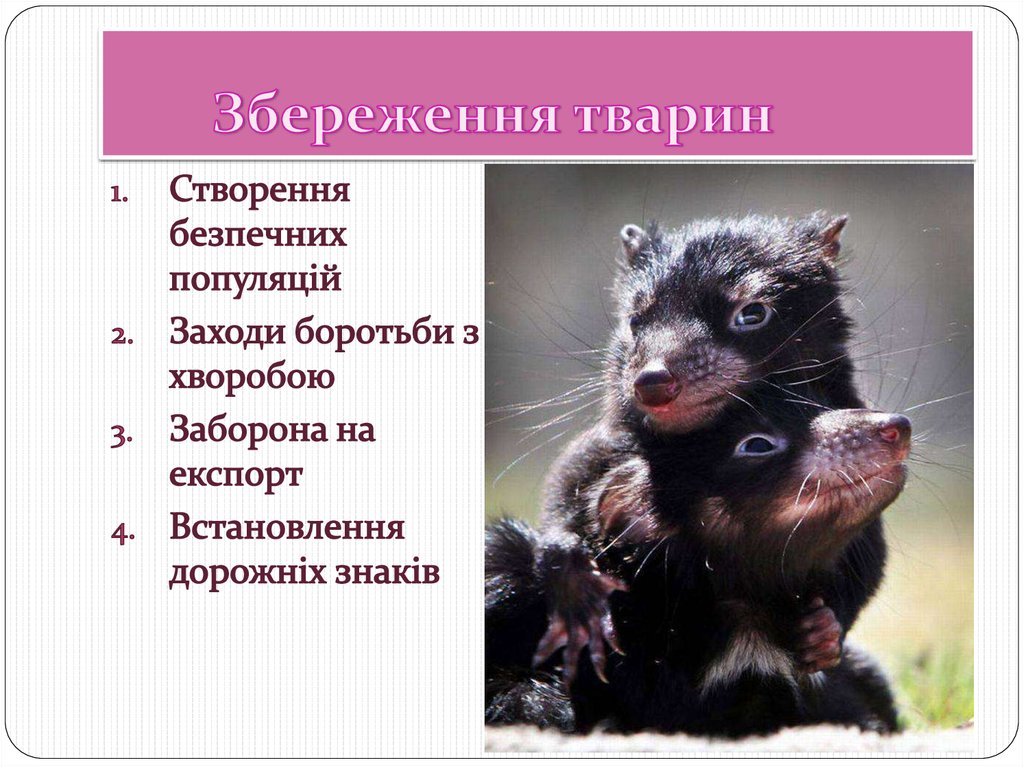 Збереження тварин

1. Створення безпечних популяцій
2. Заходи боротьби з хворобою
3. Заборона на експорт
4. Встановлення дорожніх знаків